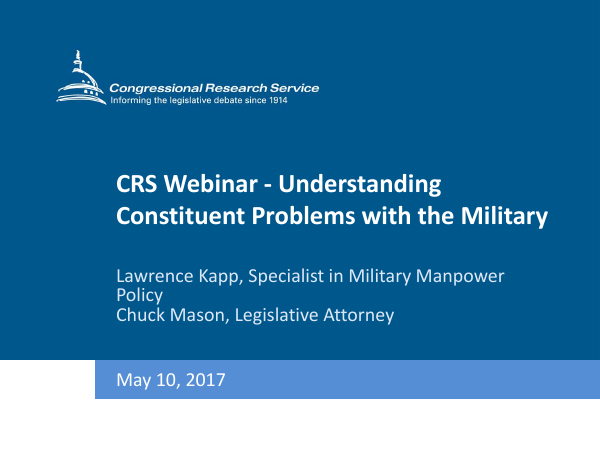 Congressional Research Service
Informing the legislative debate since 1914

CRS Webinar - Understanding Constituent Problems with the Military

Lawrence Kapp, Specialist in Military Manpower Policy
Chuck Mason, Legislative Attorney

May 10, 2017